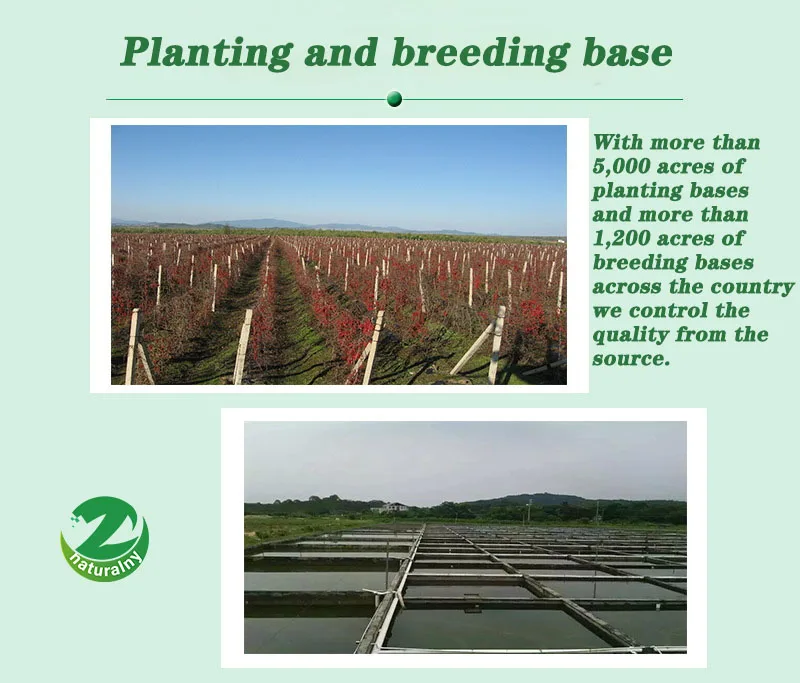 Planting and breeding base

With more than 5,000 acres of planting bases and more than 1,200 acres of breeding bases across the country we control the quality from the source.

naturalny